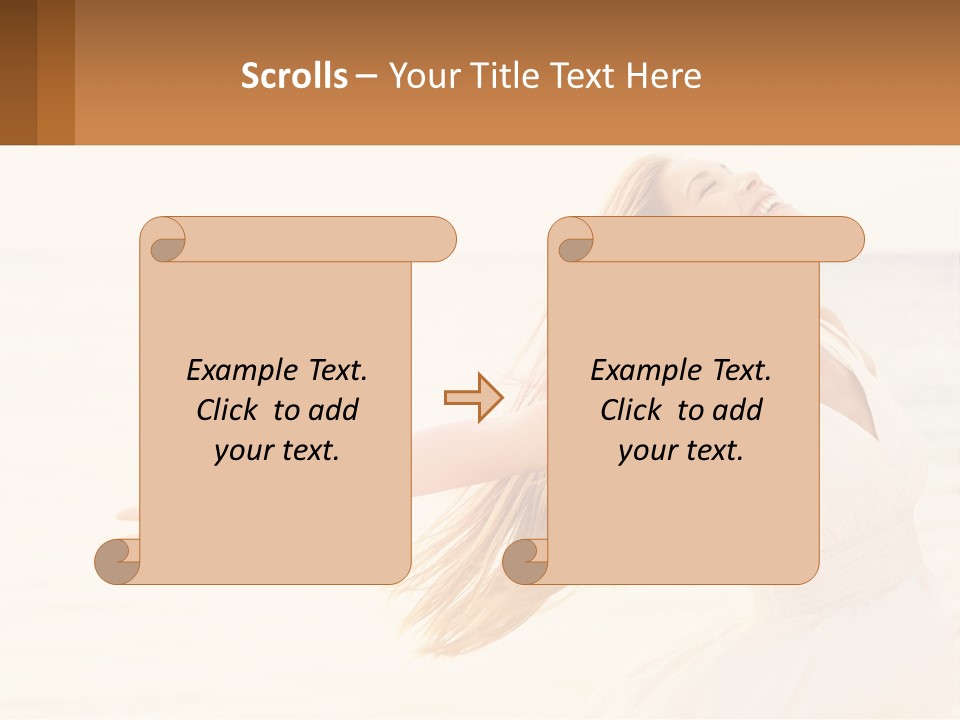 Scrolls – Your Title Text Here

Example Text. Click to add your text.

Example Text. Click to add your text.